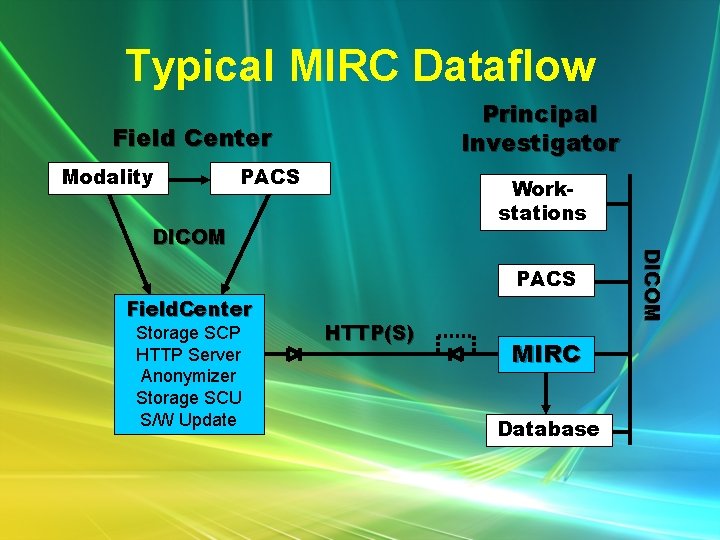 Typical MIRC Dataflow

Field Center

Modality

PACS

DICOM

FieldCenter
Storage SCP
HTTP Server
Anonymizer
Storage SCU
S/W Update

HTTP(S)

Principal Investigator

Work-stations

PACS

MIRC

Database

DICOM